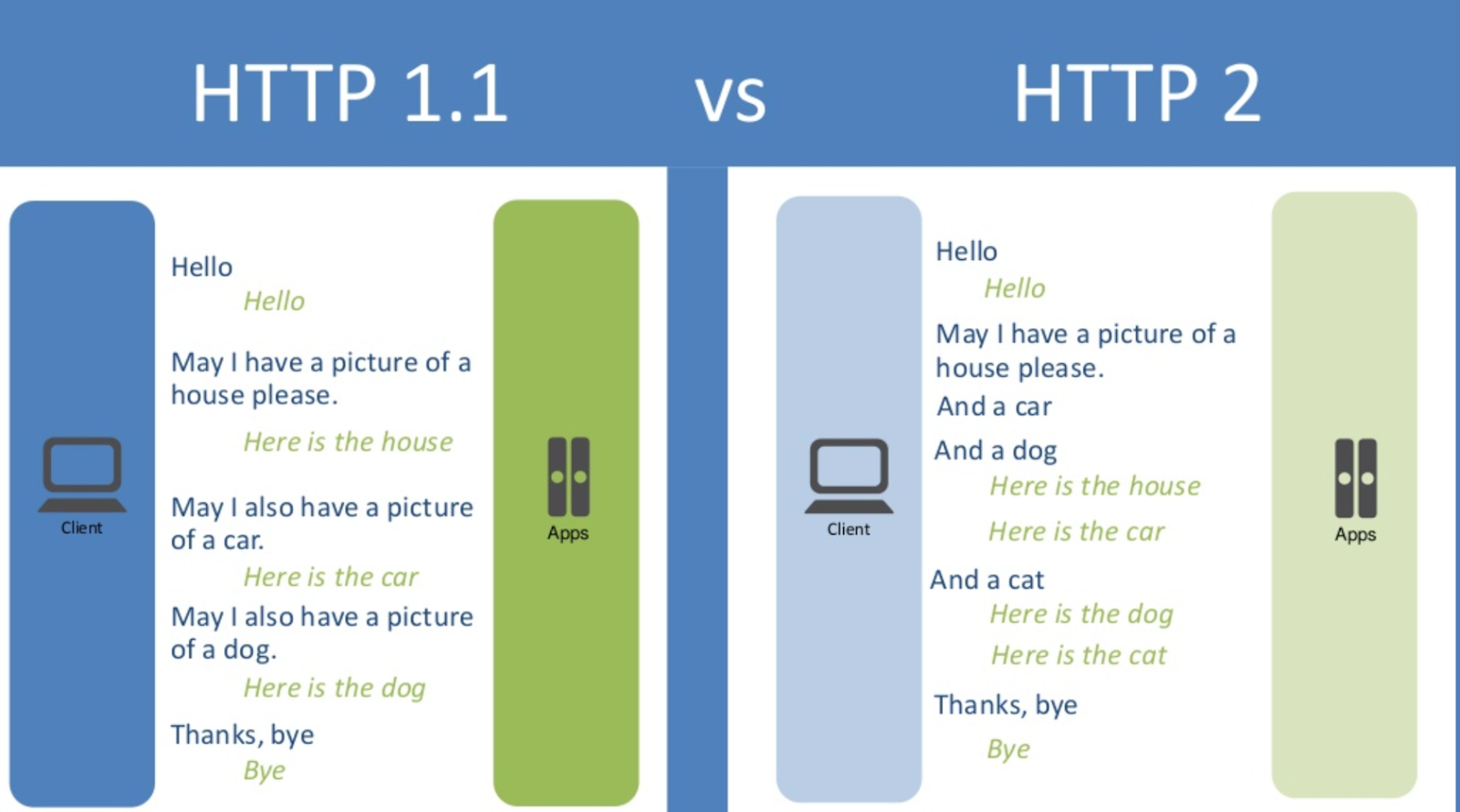 HTTP 1.1 vs HTTP 2

Client

Hello

Hello

May I have a picture of a house please.

Here is the house

May I also have a picture of a car.

Here is the car

May I also have a picture of a dog.

Here is the dog

Thanks, bye

Bye

Apps

Client

Hello

Hello

May I have a picture of a house please.

And a car

And a dog

Here is the house

Here is the car

And a cat

Here is the dog

Here is the cat

Thanks, bye

Bye

Apps